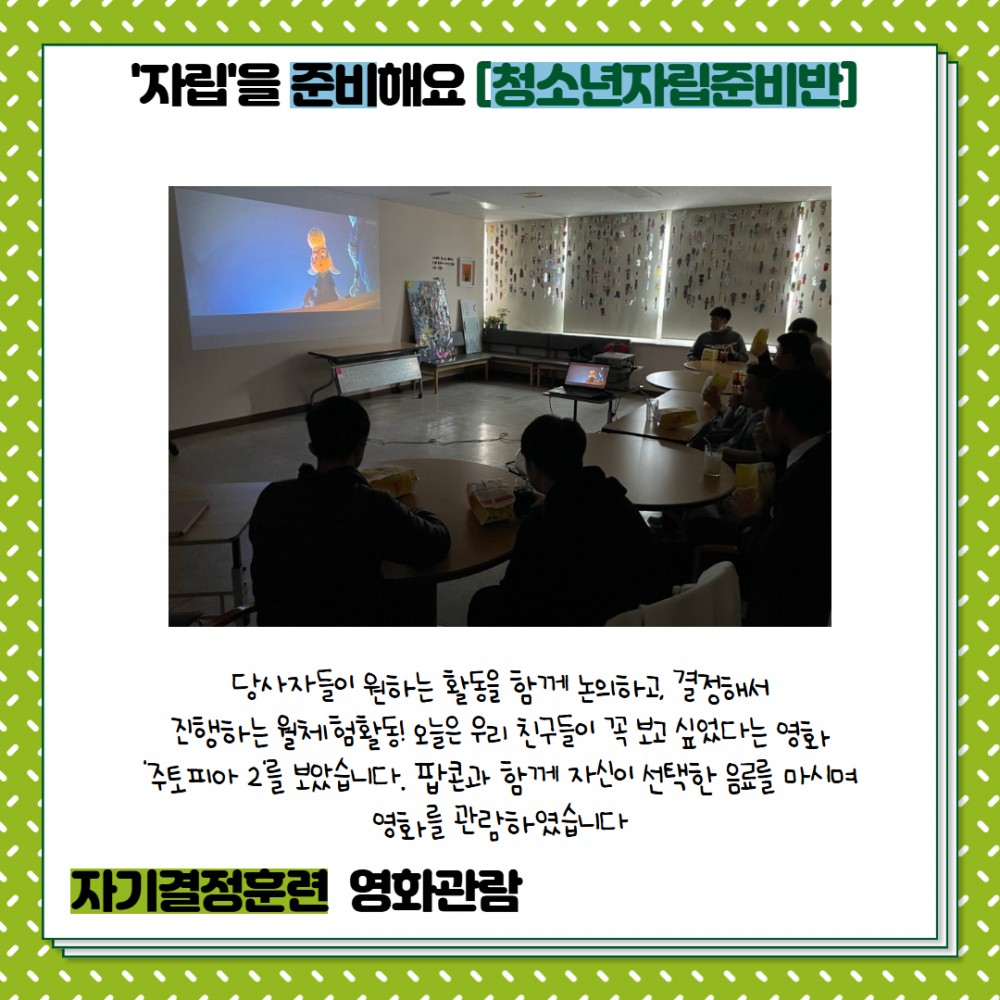 '자립'을 준비해요 [청소년자립준비반]

당사자들이 원하는 활동을 함께 논의하고, 결정해서 진행하는 월체험활동! 오늘은 우리 친구들이 꼭 보고 싶었다는 영화 '주토피아 2'를 보았습니다. 팝콘과 함께 자신이 선택한 음료를 마시며 영화를 관람하였습니다

자기결정훈련 영화관람